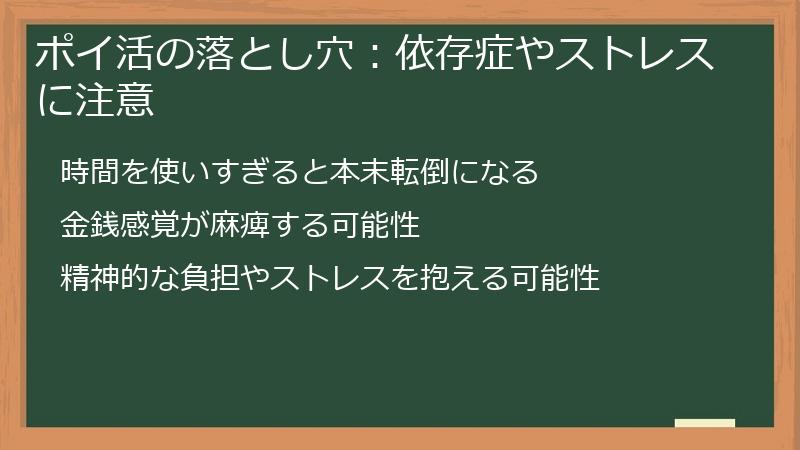 ポイ活の落とし穴：依存症やストレスに注意

時間を使いすぎると本末転倒になる

金銭感覚が麻痺する可能性

精神的な負担やストレスを抱える可能性